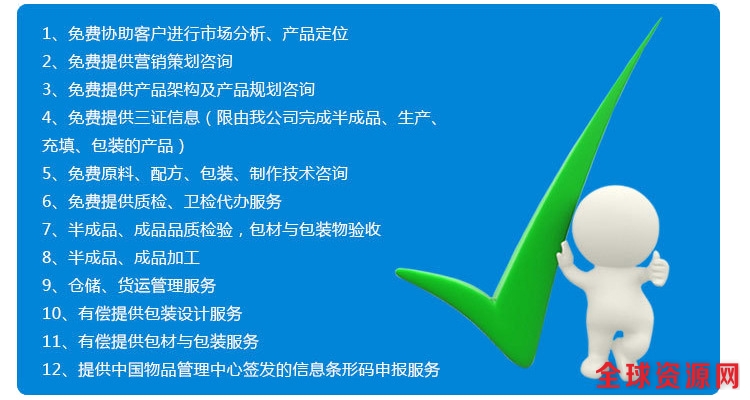 1、免费协助客户进行市场分析、产品定位
2、免费提供营销策划咨询
3、免费提供产品架构及产品规划咨询
4、免费提供三证信息（限由我公司完成半成品、生产、充填、包装的产品）
5、免费原料、配方、包装、制作技术咨询
6、免费提供质检、卫检代办服务
7、半成品、成品品质检验，包材与包装物验收
8、半成品、成品加工
9、仓储、货运管理服务
10、有偿提供包装设计服务
11、有偿提供包材与包装服务
12、提供中国物品管理中心签发的信息条形码申报服务

全球资源网